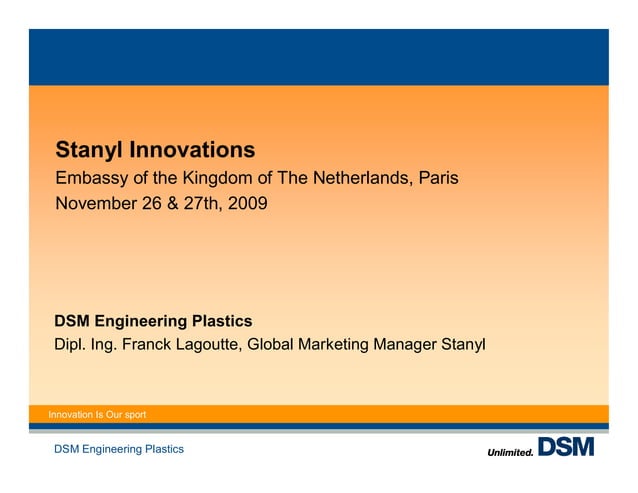 Stanyl Innovations

Embassy of the Kingdom of The Netherlands, Paris

November 26 & 27th, 2009

DSM Engineering Plastics

Dipl. Ing. Franck Lagoutte, Global Marketing Manager Stanyl

Innovation Is Our sport

DSM Engineering Plastics

Unlimited. DSM